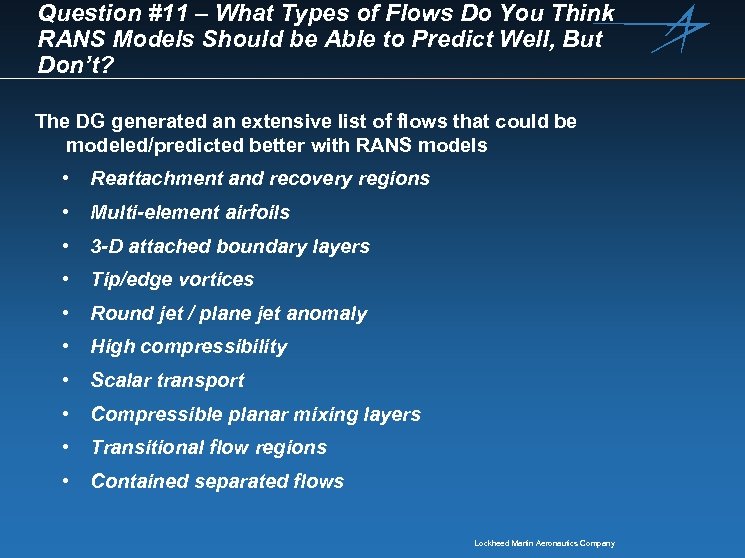 Question #11 – What Types of Flows Do You Think RANS Models Should be Able to Predict Well, But Don't?

The DG generated an extensive list of flows that could be modeled/predicted better with RANS models

• Reattachment and recovery regions
• Multi-element airfoils
• 3-D attached boundary layers
• Tip/edge vortices
• Round jet / plane jet anomaly
• High compressibility
• Scalar transport
• Compressible planar mixing layers
• Transitional flow regions
• Contained separated flows

Lockheed Martin Aeronautics Company